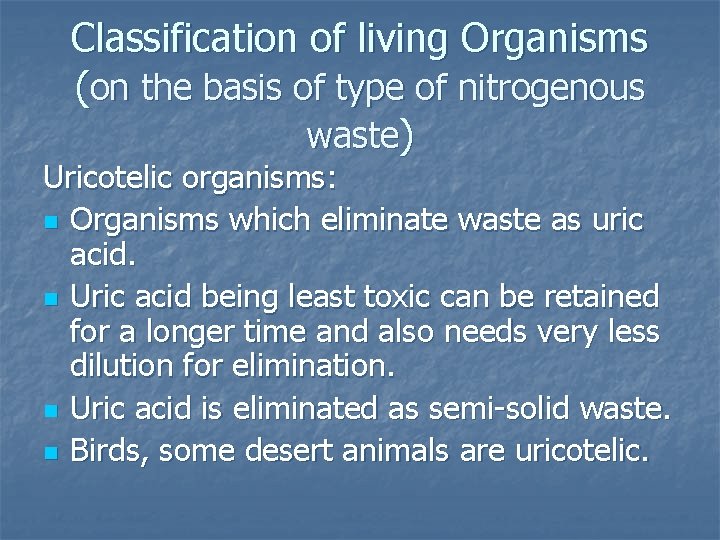 Classification of living Organisms (on the basis of type of nitrogenous waste)

Uricotelic organisms:

- Organisms which eliminate waste as uric acid.
- Uric acid being least toxic can be retained for a longer time and also needs very less dilution for elimination.
- Uric acid is eliminated as semi-solid waste.
- Birds, some desert animals are uricotelic.